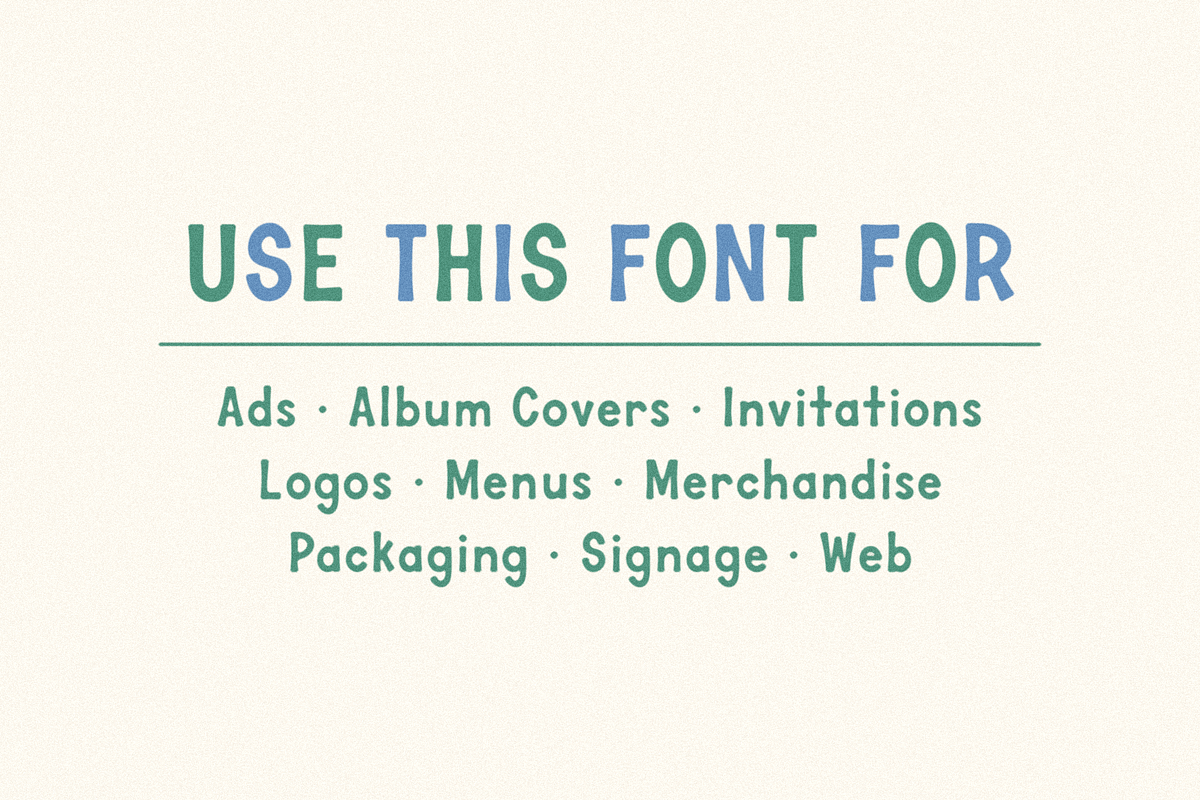 USE THIS FONT FOR

Ads · Album Covers · Invitations
Logos · Menus · Merchandise
Packaging · Signage · Web